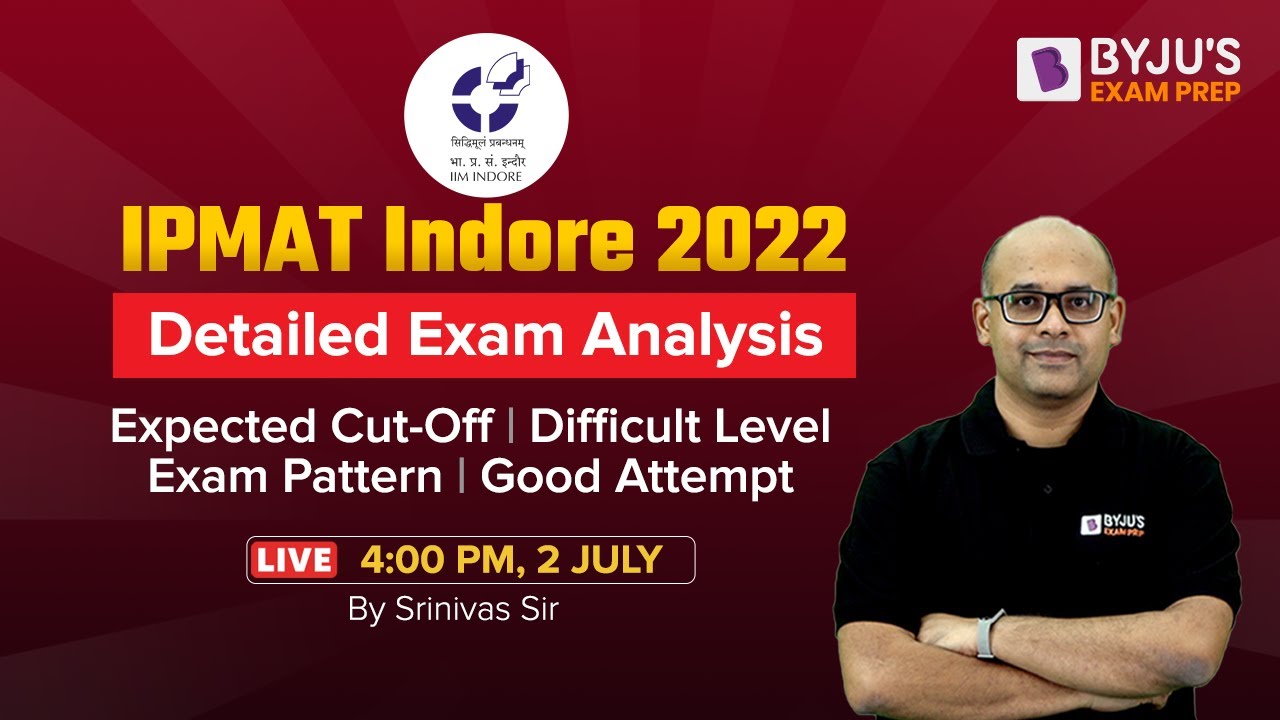 सिद्धिमूलं प्रबन्धनम्
भा. प्र. सं. इन्दौर
IIM INDORE

BYJU'S
EXAM PREP

IPMAT Indore 2022

Detailed Exam Analysis

Expected Cut-Off | Difficult Level
Exam Pattern | Good Attempt

LIVE 4:00 PM, 2 JULY
By Srinivas Sir

BYJU'S
EXAM PREP